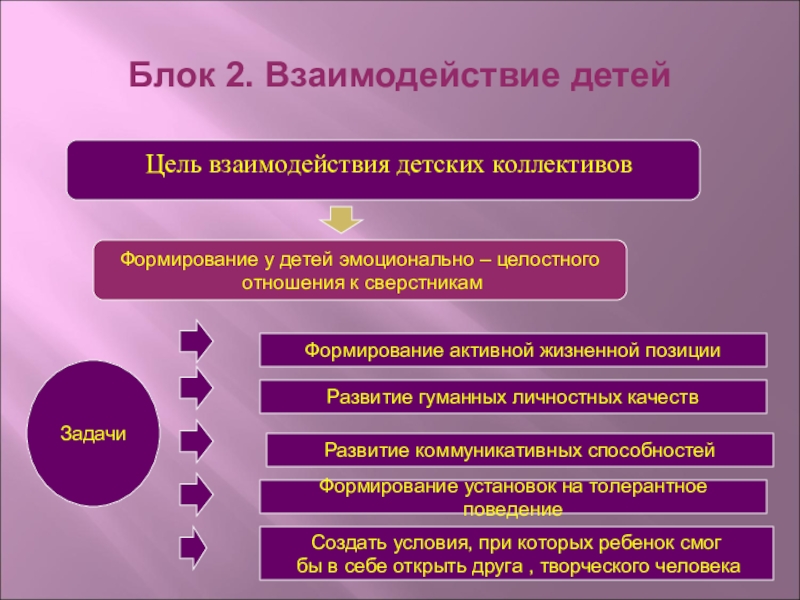 Блок 2. Взаимодействие детей

Цель взаимодействия детских коллективов

Формирование у детей эмоционально – целостного отношения к сверстникам

Задачи

Формирование активной жизненной позиции

Развитие гуманных личностных качеств

Развитие коммуникативных способностей

Формирование установок на толерантное поведение

Создать условия, при которых ребенок смог бы в себе открыть друга , творческого человека